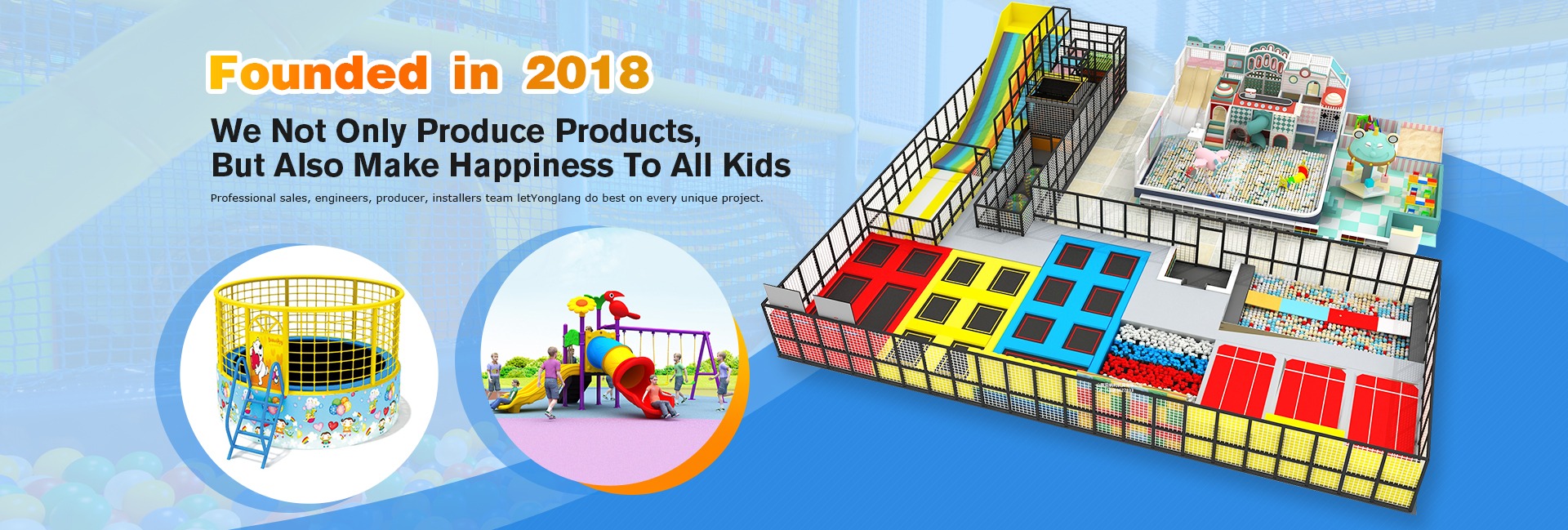 Founded in 2018

We Not Only Produce Products, But Also Make Happiness To All Kids

Professional sales, engineers, producer, installers team letYonglang do best on every unique project.